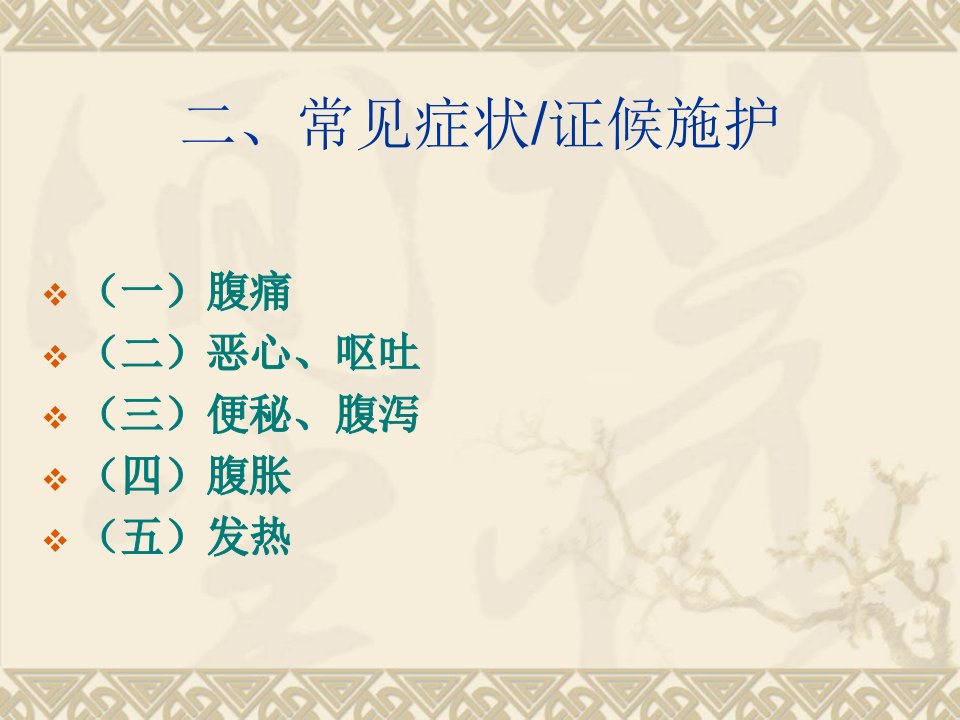 二、常见症状/证候施护

❖ （一）腹痛
❖ （二）恶心、呕吐
❖ （三）便秘、腹泻
❖ （四）腹胀
❖ （五）发热